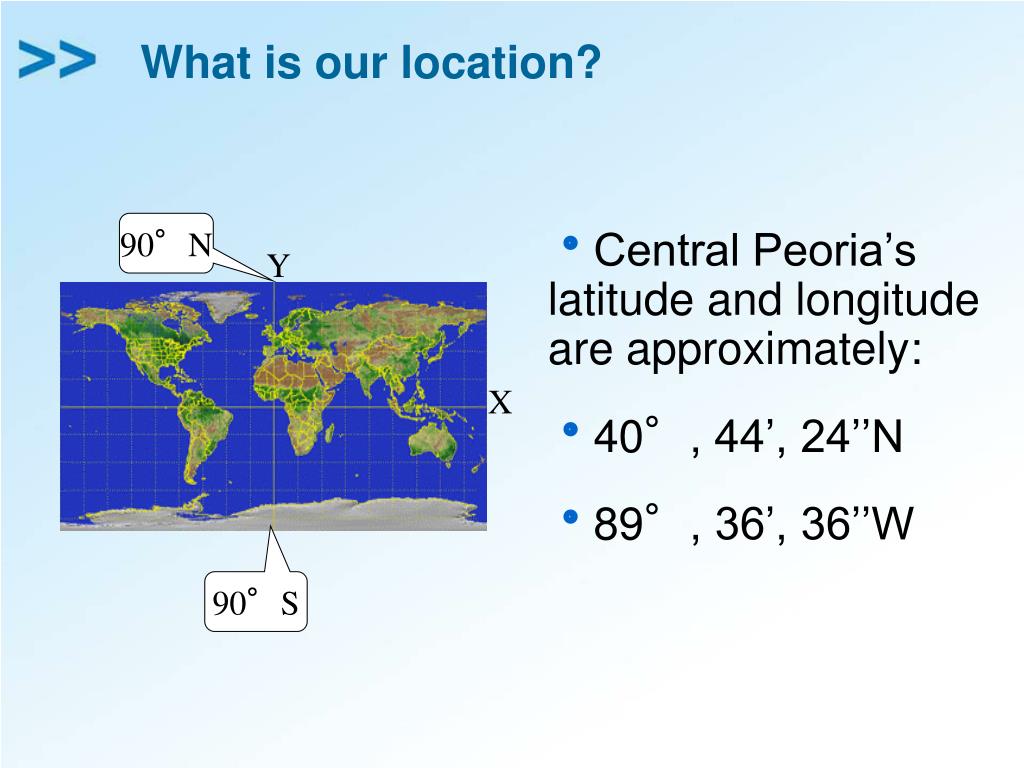 >> What is our location?

90° N

Y

X

90° S

• Central Peoria’s latitude and longitude are approximately:

• 40° , 44’, 24’’N

• 89° , 36’, 36’’W